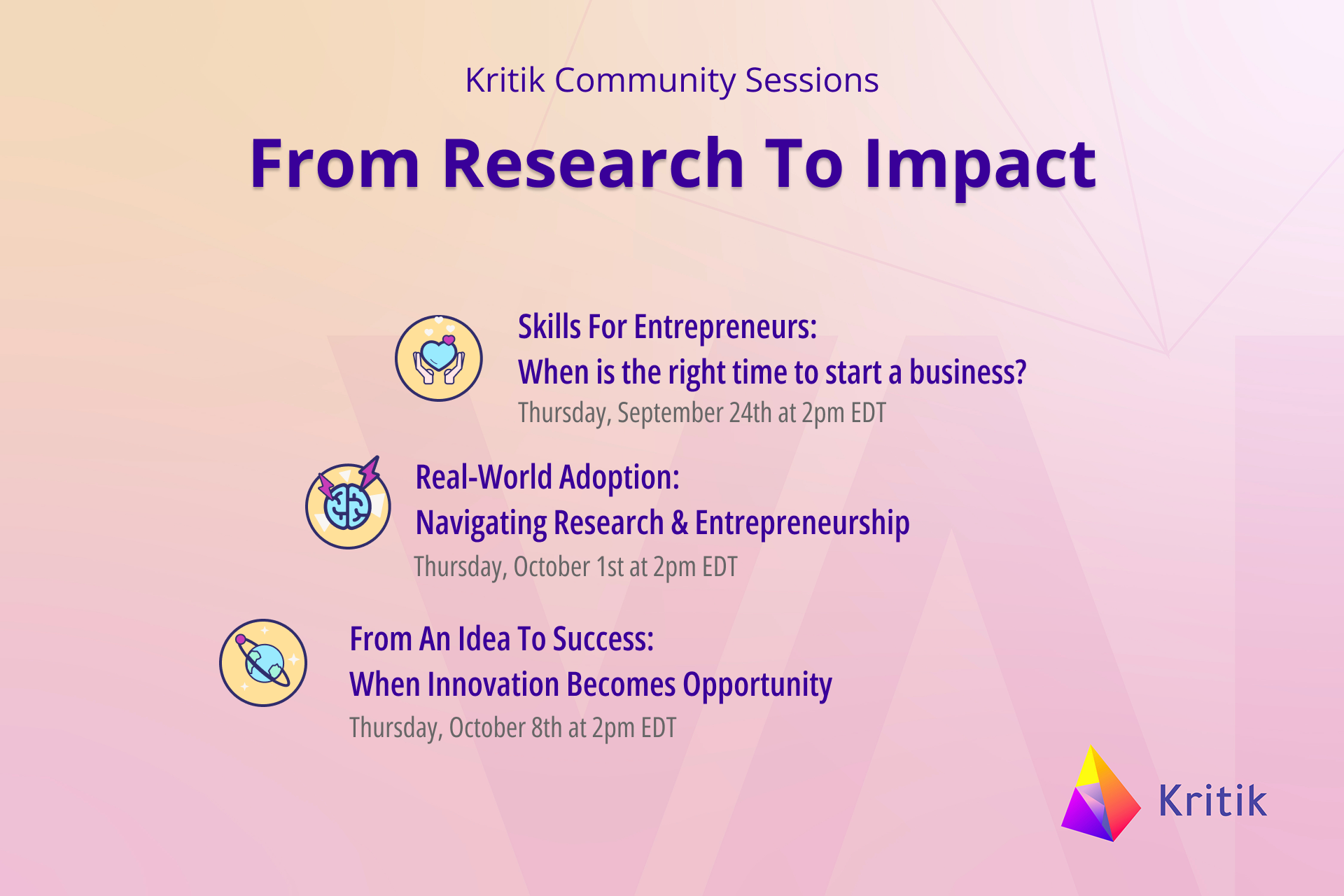 Kritik Community Sessions

From Research To Impact

Skills For Entrepreneurs:
When is the right time to start a business?
Thursday, September 24th at 2pm EDT

Real-World Adoption:
Navigating Research & Entrepreneurship
Thursday, October 1st at 2pm EDT

From An Idea To Success:
When Innovation Becomes Opportunity
Thursday, October 8th at 2pm EDT

Kritik